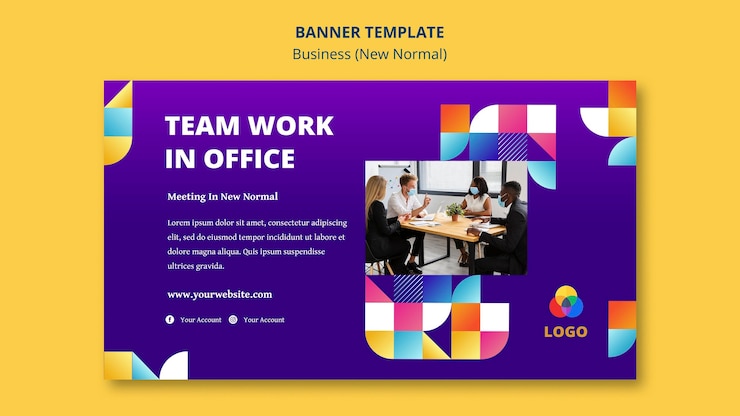 BANNER TEMPLATE
Business (New Normal)

TEAM WORK IN OFFICE

Meeting In New Normal

Lorem ipsum dolor sit amet, consectetur adipiscing elit, sed do eiusmod tempor incididunt ut labore et dolore magna aliqua. Quis ipsum suspendisse ultrices gravida.

www.yourwebsite.com

Your Account Your Account

LOGO